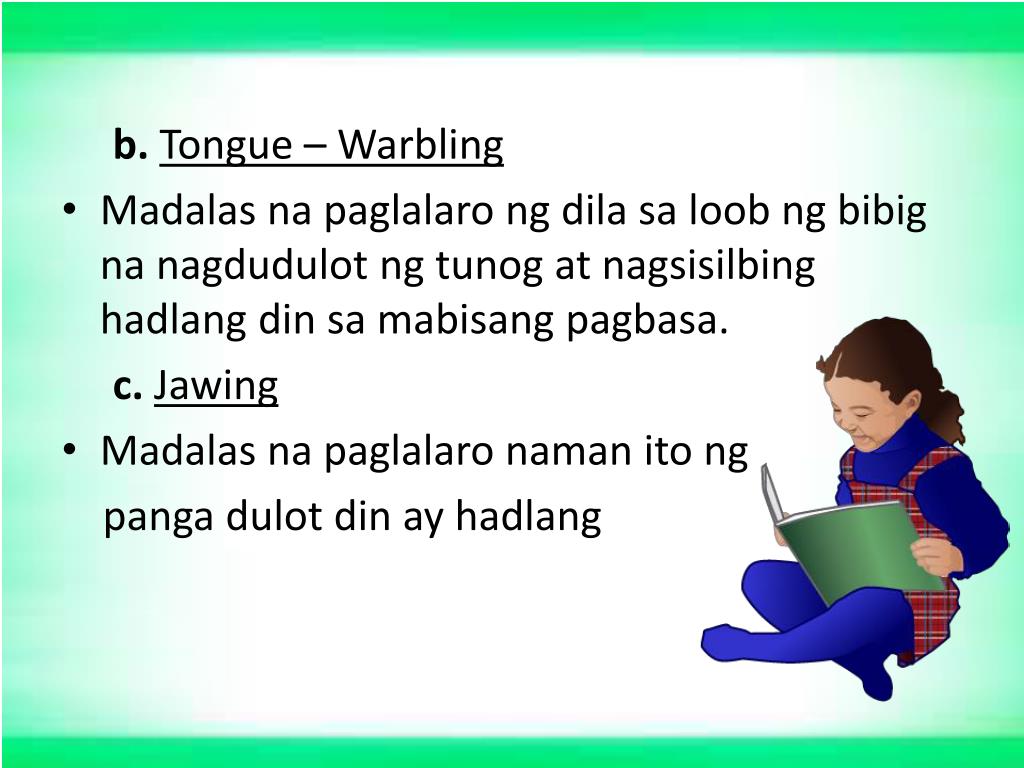 b. Tongue – Warbling

• Madalas na paglalaro ng dila sa loob ng bibig na nagdudulot ng tunog at nagsisilbing hadlang din sa mabisang pagbasa.

c. Jawing

• Madalas na paglalaro naman ito ng panga dulot din ay hadlang